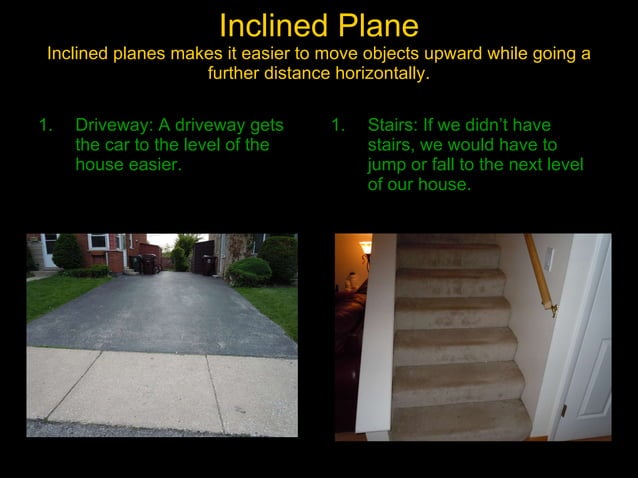 Inclined Plane

Inclined planes makes it easier to move objects upward while going a further distance horizontally.

1. Driveway: A driveway gets the car to the level of the house easier.

1. Stairs: If we didn't have stairs, we would have to jump or fall to the next level of our house.